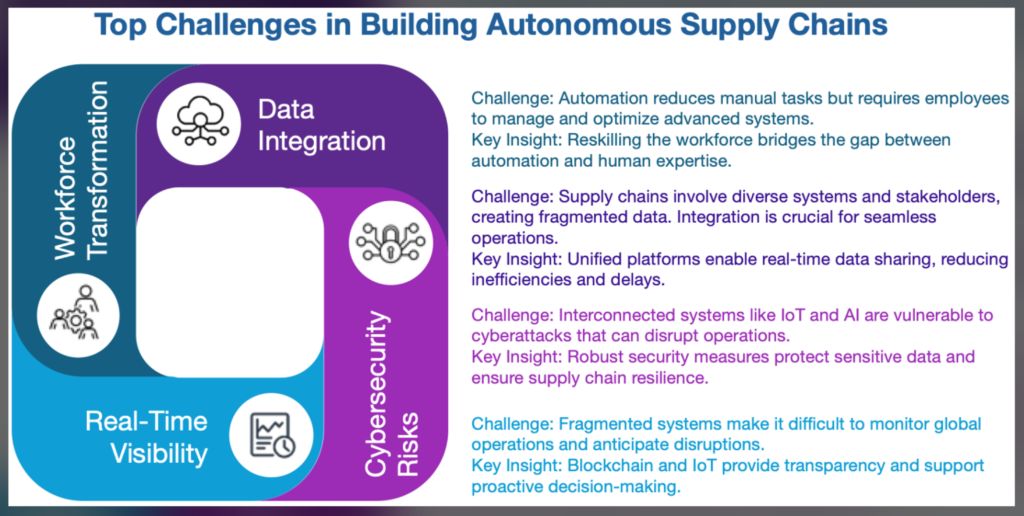 Top Challenges in Building Autonomous Supply Chains

Workforce Transformation

Data Integration

Cybersecurity Risks

Real-Time Visibility

Challenge: Automation reduces manual tasks but requires employees to manage and optimize advanced systems.
Key Insight: Reskilling the workforce bridges the gap between automation and human expertise.

Challenge: Supply chains involve diverse systems and stakeholders, creating fragmented data. Integration is crucial for seamless operations.
Key Insight: Unified platforms enable real-time data sharing, reducing inefficiencies and delays.

Challenge: Interconnected systems like IoT and AI are vulnerable to cyberattacks that can disrupt operations.
Key Insight: Robust security measures protect sensitive data and ensure supply chain resilience.

Challenge: Fragmented systems make it difficult to monitor global operations and anticipate disruptions.
Key Insight: Blockchain and IoT provide transparency and support proactive decision-making.